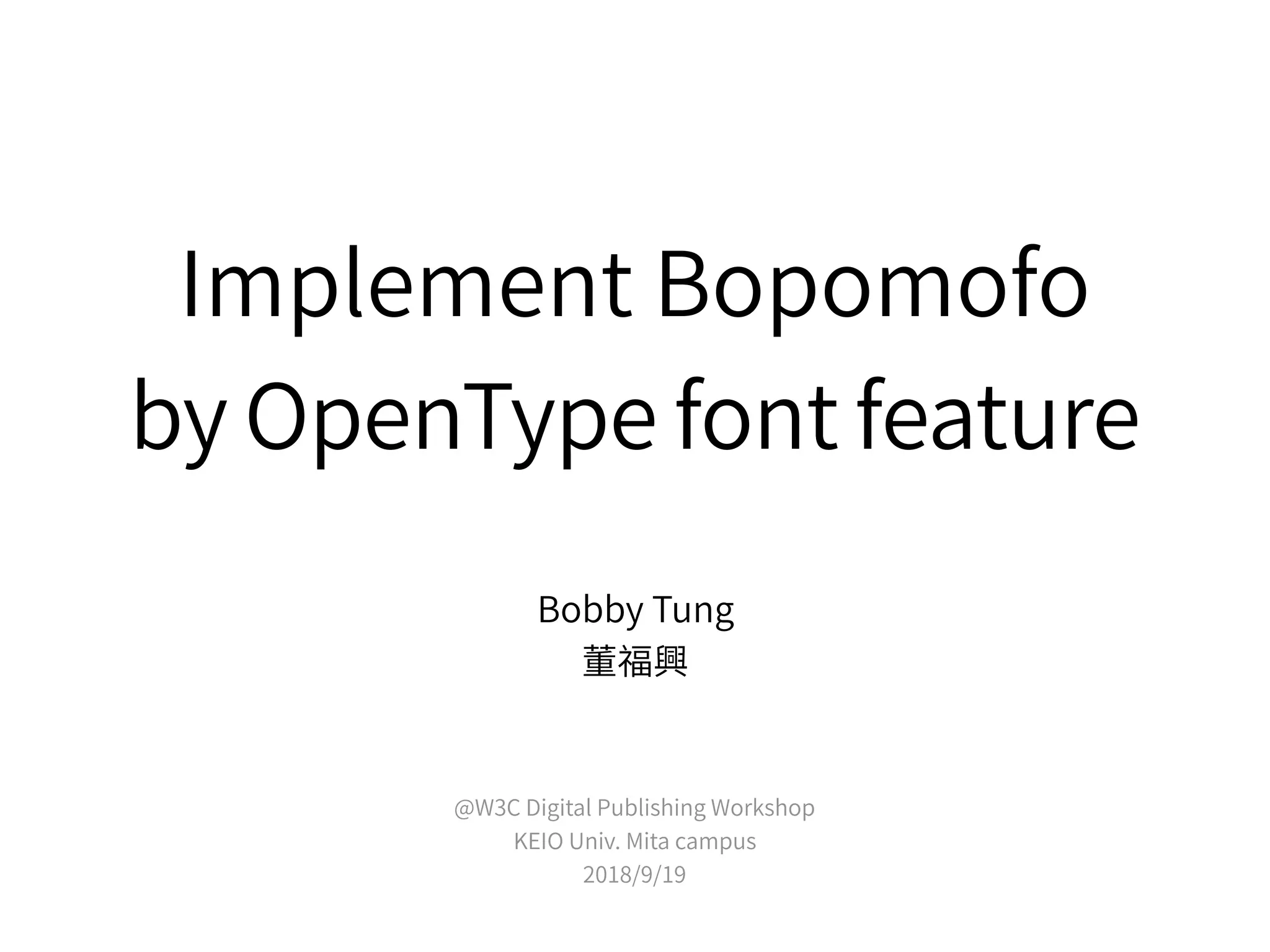 Implement Bopomofo by OpenType font feature

Bobby Tung
董福興

@W3C Digital Publishing Workshop
KEIO Univ. Mita campus
2018/9/19